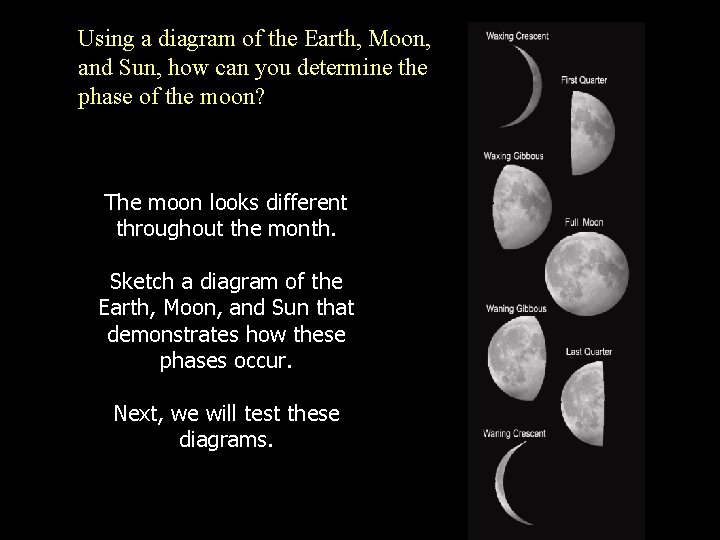 Using a diagram of the Earth, Moon, and Sun, how can you determine the phase of the moon?

The moon looks different throughout the month.

Sketch a diagram of the Earth, Moon, and Sun that demonstrates how these phases occur.

Next, we will test these diagrams.

Waxing Crescent

First Quarter

Waxing Gibbous

Full Moon

Waning Gibbous

Last Quarter

Waning Crescent